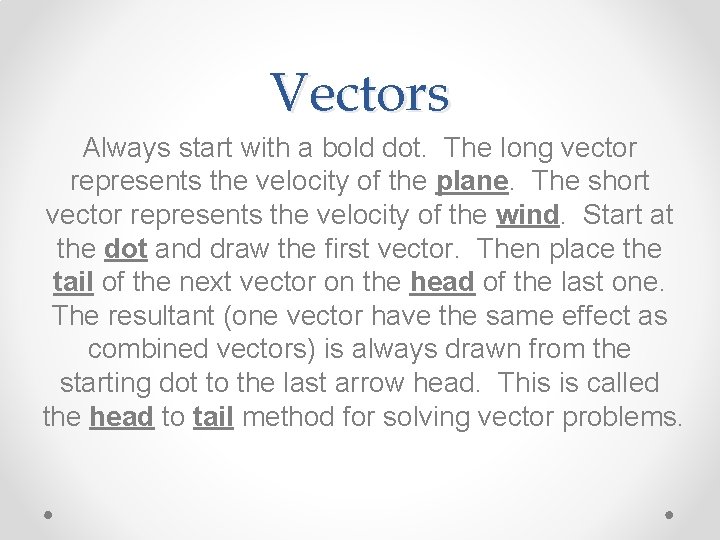 Vectors

Always start with a bold dot. The long vector represents the velocity of the plane. The short vector represents the velocity of the wind. Start at the dot and draw the first vector. Then place the tail of the next vector on the head of the last one. The resultant (one vector have the same effect as combined vectors) is always drawn from the starting dot to the last arrow head. This is called the head to tail method for solving vector problems.